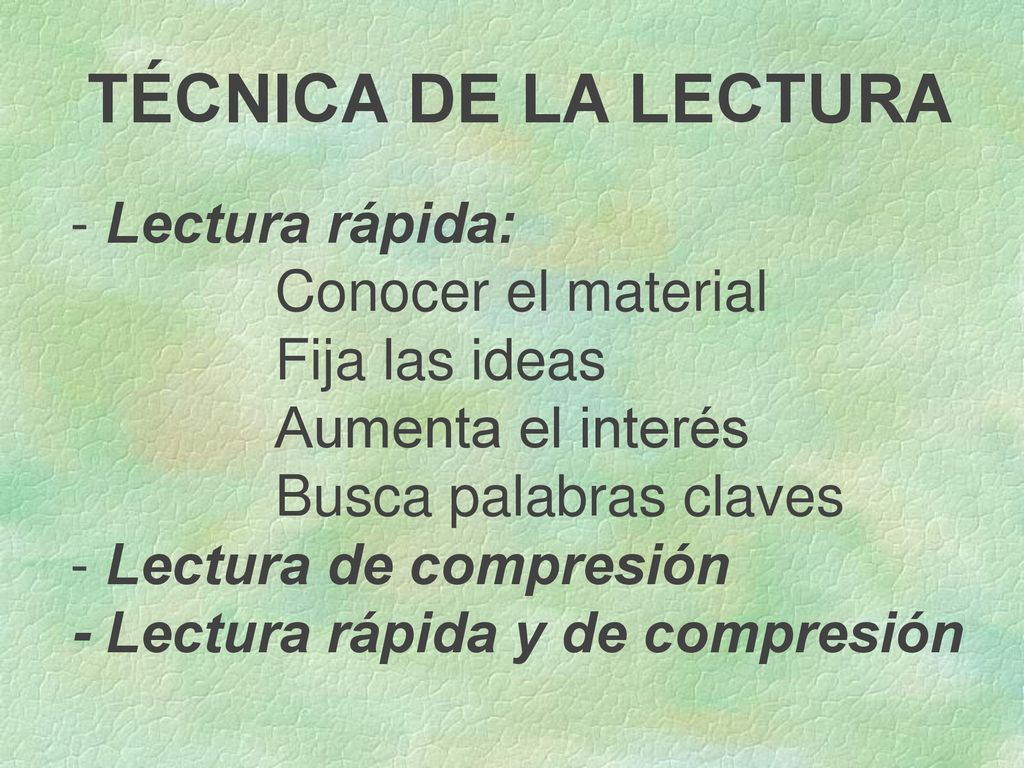 TÉCNICA DE LA LECTURA

- Lectura rápida:
Conocer el material
Fija las ideas
Aumenta el interés
Busca palabras claves
- Lectura de compresión
- Lectura rápida y de compresión